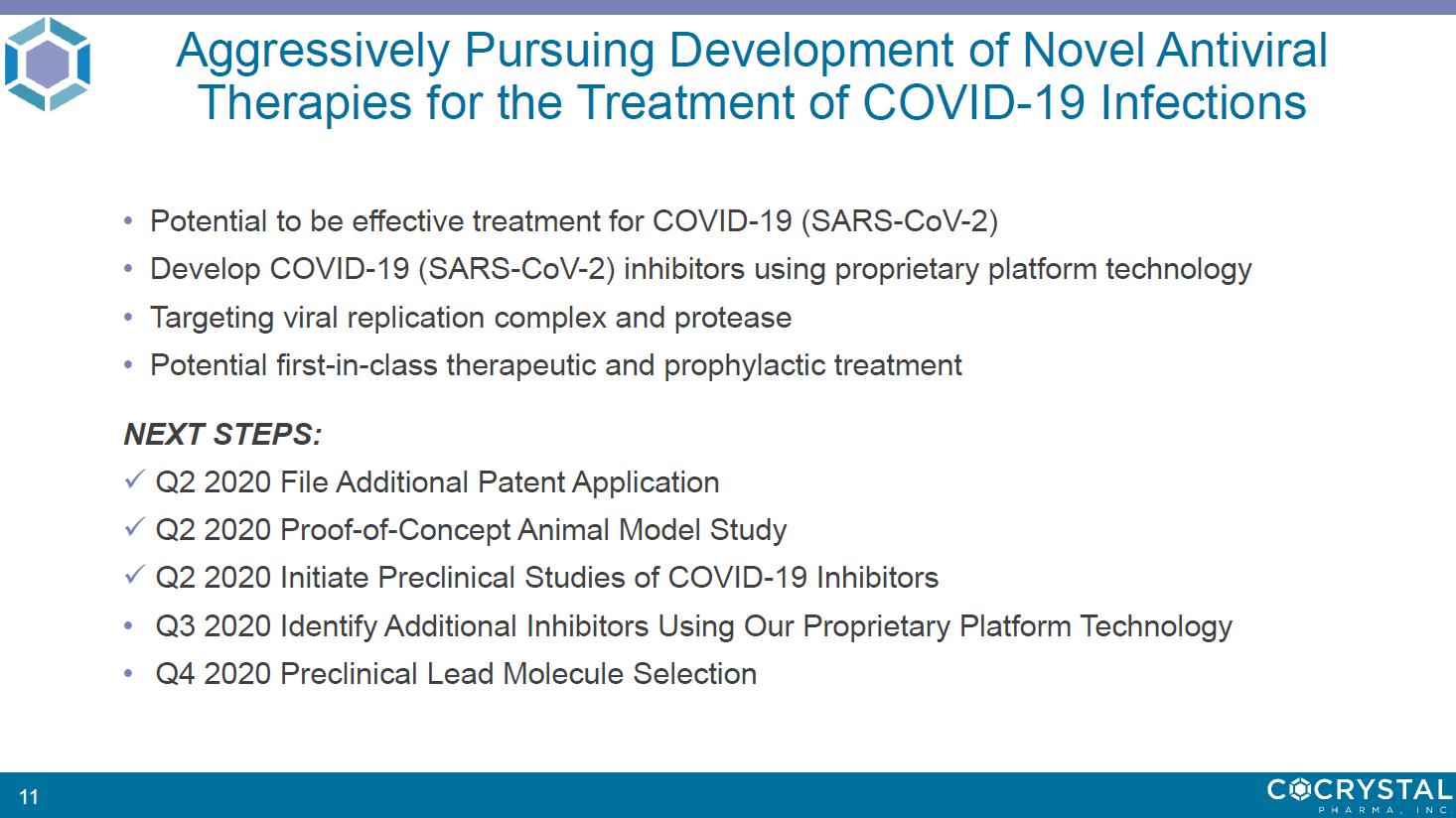 Aggressively Pursuing Development of Novel Antiviral Therapies for the Treatment of COVID-19 Infections

• Potential to be effective treatment for COVID-19 (SARS-CoV-2)
• Develop COVID-19 (SARS-CoV-2) inhibitors using proprietary platform technology
• Targeting viral replication complex and protease
• Potential first-in-class therapeutic and prophylactic treatment

NEXT STEPS:
✓ Q2 2020 File Additional Patent Application
✓ Q2 2020 Proof-of-Concept Animal Model Study
✓ Q2 2020 Initiate Preclinical Studies of COVID-19 Inhibitors
• Q3 2020 Identify Additional Inhibitors Using Our Proprietary Platform Technology
• Q4 2020 Preclinical Lead Molecule Selection

11

COCRYSTAL
PHARMA, INC.